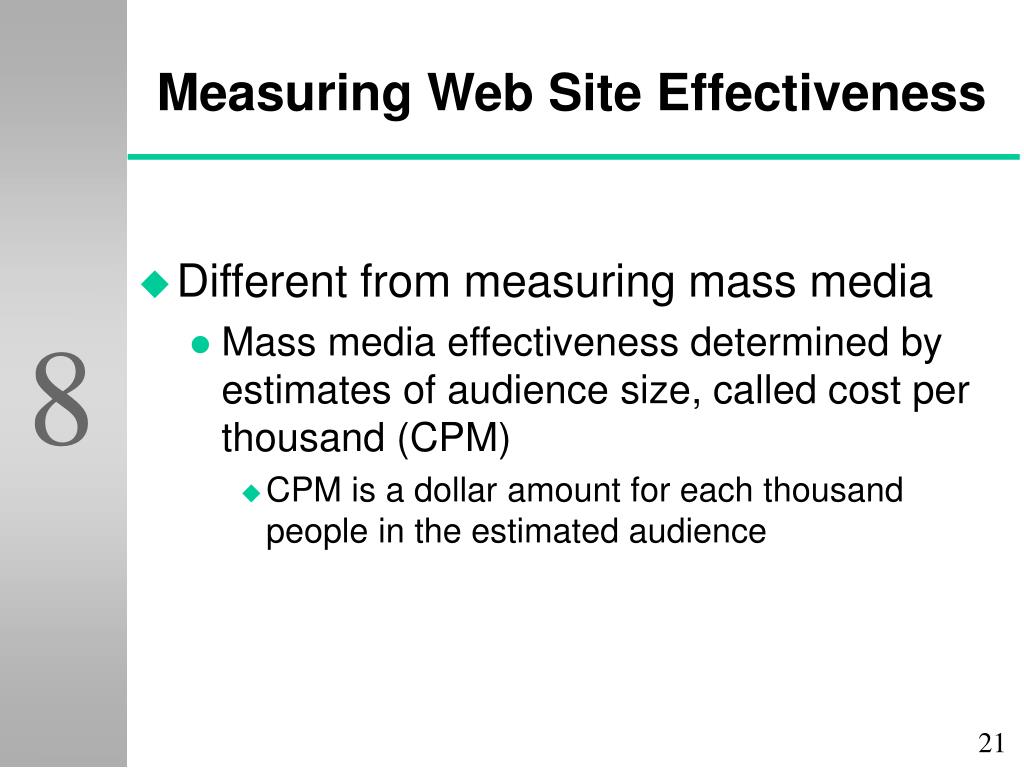 Measuring Web Site Effectiveness

8

Different from measuring mass media

Mass media effectiveness determined by estimates of audience size, called cost per thousand (CPM)

CPM is a dollar amount for each thousand people in the estimated audience

21